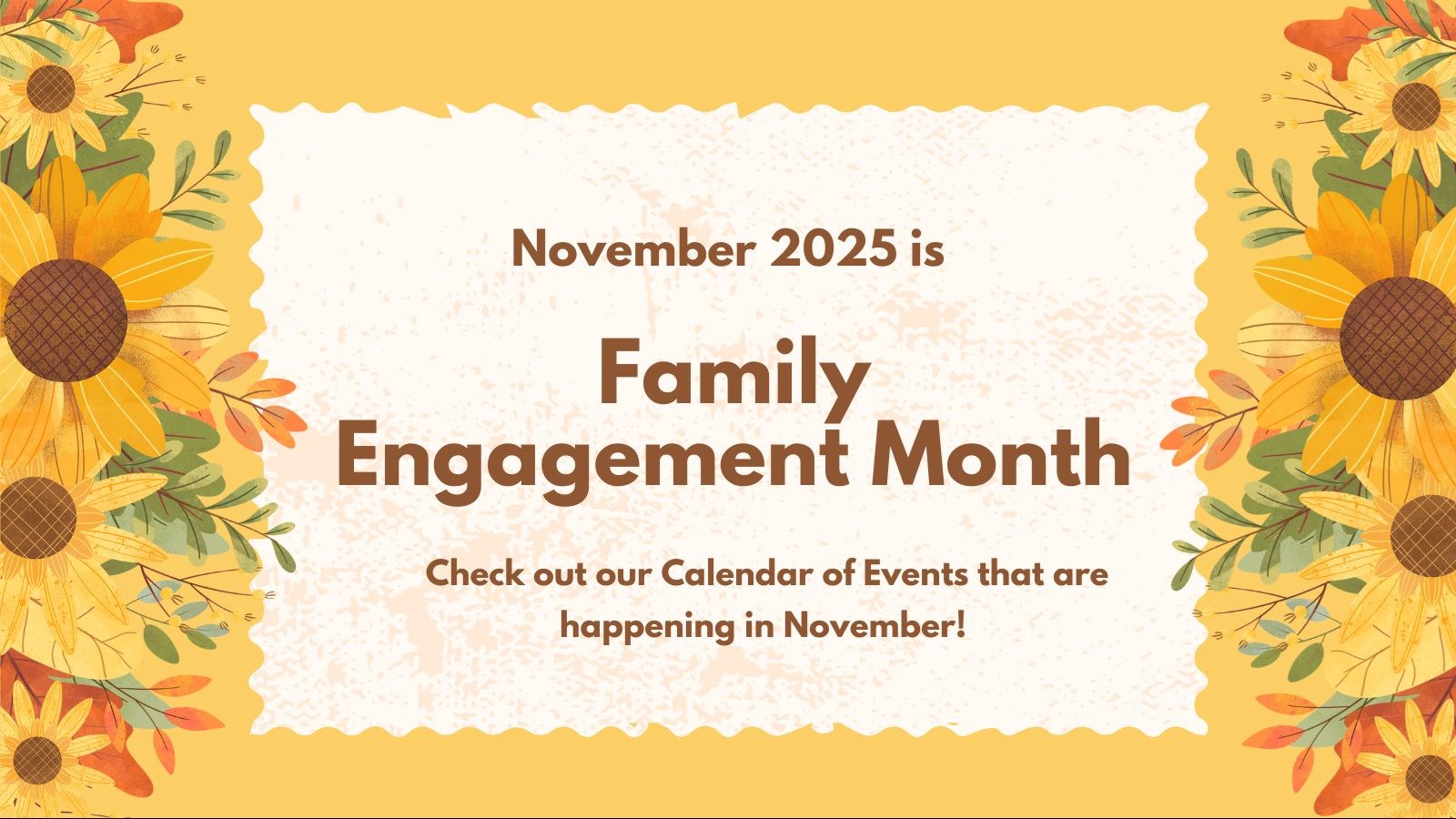 November 2025 is

Family Engagement Month

Check out our Calendar of Events that are happening in November!